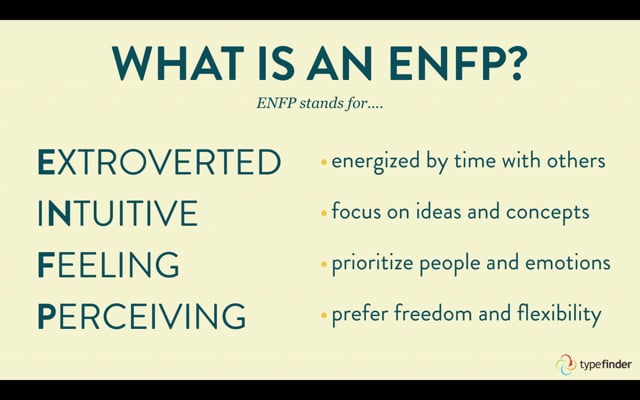 WHAT IS AN ENFP?

ENFP stands for....

EXTROVERTED
INTUITIVE
FEELING
PERCEIVING

• energized by time with others
• focus on ideas and concepts
• prioritize people and emotions
• prefer freedom and flexibility

typefinder